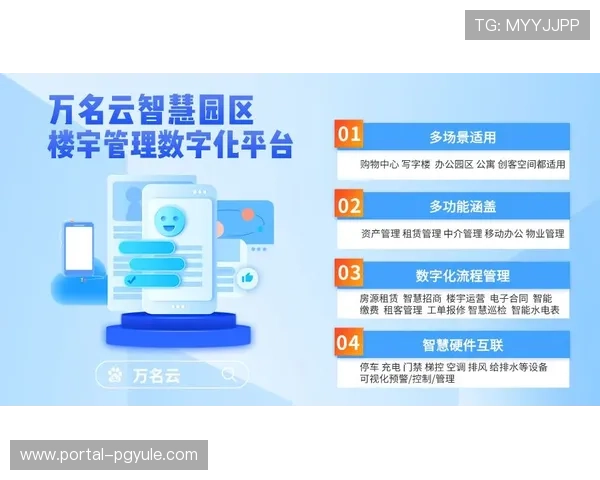 TG: MYYJJPP

万名云智慧园区
楼宇管理数字化平台

万名云

01 多场景适用
购物中心 写字楼 办公园区 公寓 创客空间都适用

02 多功能涵盖
资产管理 租赁管理 中介管理 移动办公 物业管理

03 数字化流程管理
房源租赁 智慧招商 楼宇运营 电子合同 智能缴费 租客管理 工单报修 智慧巡检 智能水电表

04 智慧硬件互联
停车 充电 门禁 梯控 空调 排风 给排水等设备 可视化预警/控制/管理

www.portal-pgyule.com